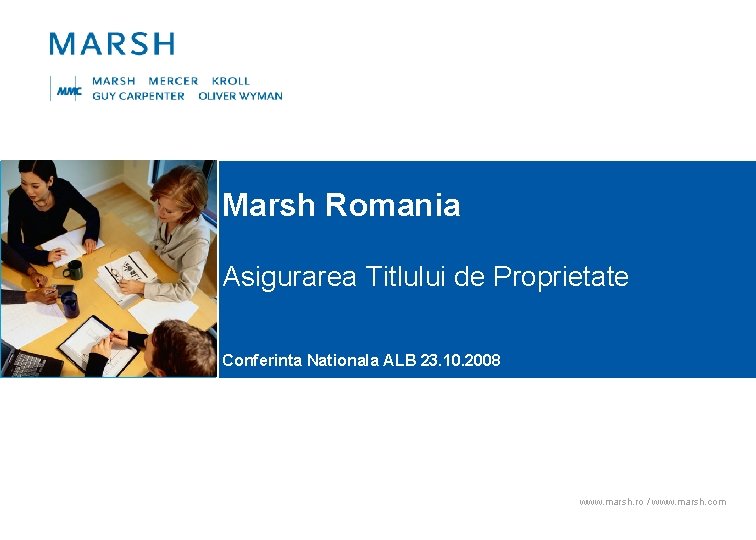 MARSH

MMC MARSH MERCER KROLL
GUY CARPENTER OLIVER WYMAN

Marsh Romania

Asigurarea Titlului de Proprietate

Conferinta Nationala ALB 23.10.2008

www.marsh.ro / www.marsh.com